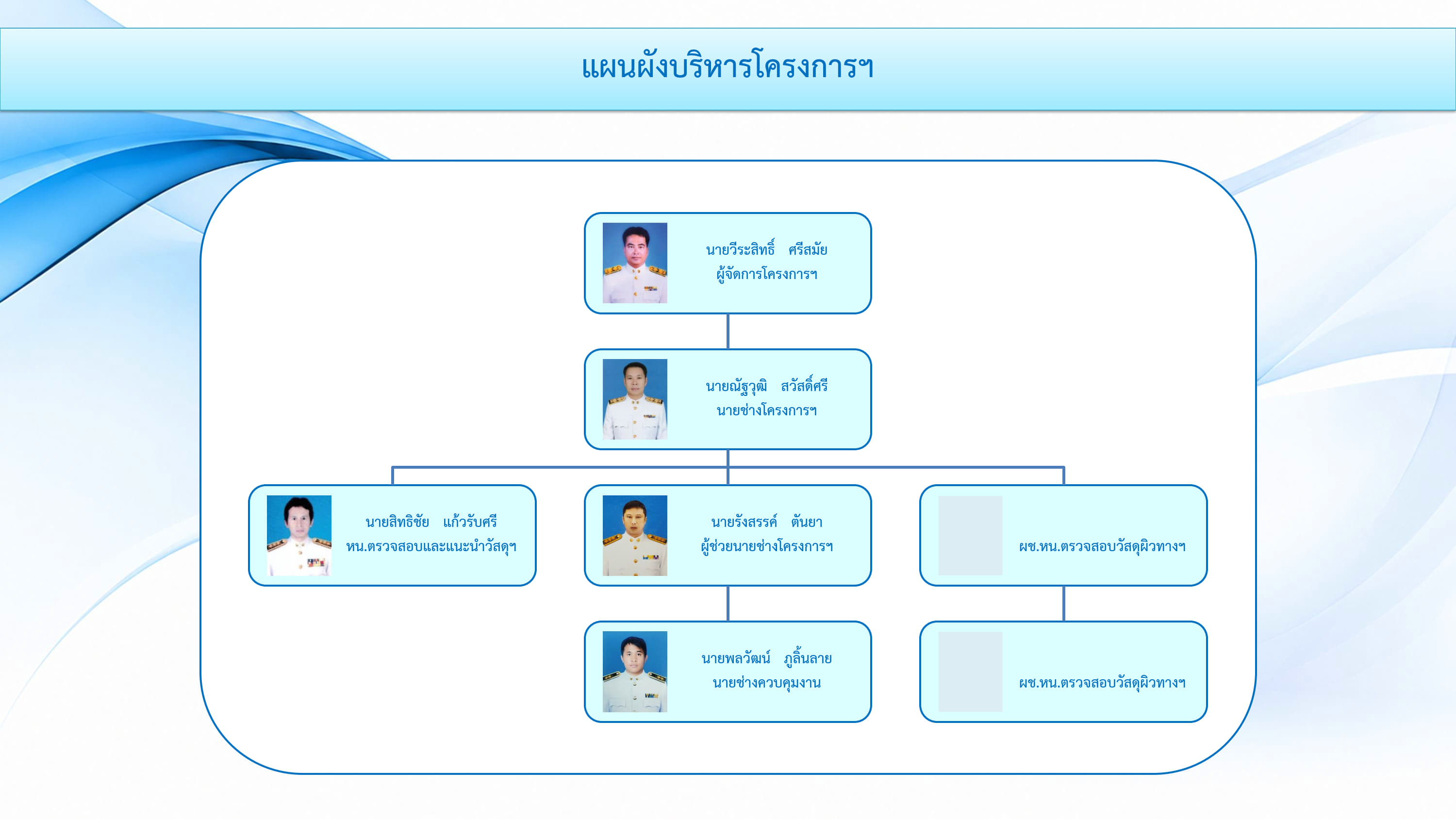 แผนผังบริหารโครงการฯ

นายวีระสิทธิ์ ศรีสมัย
ผู้จัดการโครงการฯ

นายณัฐวุฒิ สวัสดิ์ศรี
นายช่างโครงการฯ

นายสิทธิชัย แก้วรับศรี
หน.ตรวจสอบและแนะนำวัสดุฯ

นายรังสรรค์ ตันยา
ผู้ช่วยนายช่างโครงการฯ

ผช.หน.ตรวจสอบวัสดุผิวทางฯ

นายพลวัฒน์ ภูลิ้นลาย
นายช่างควบคุมงาน

ผช.หน.ตรวจสอบวัสดุผิวทางฯ